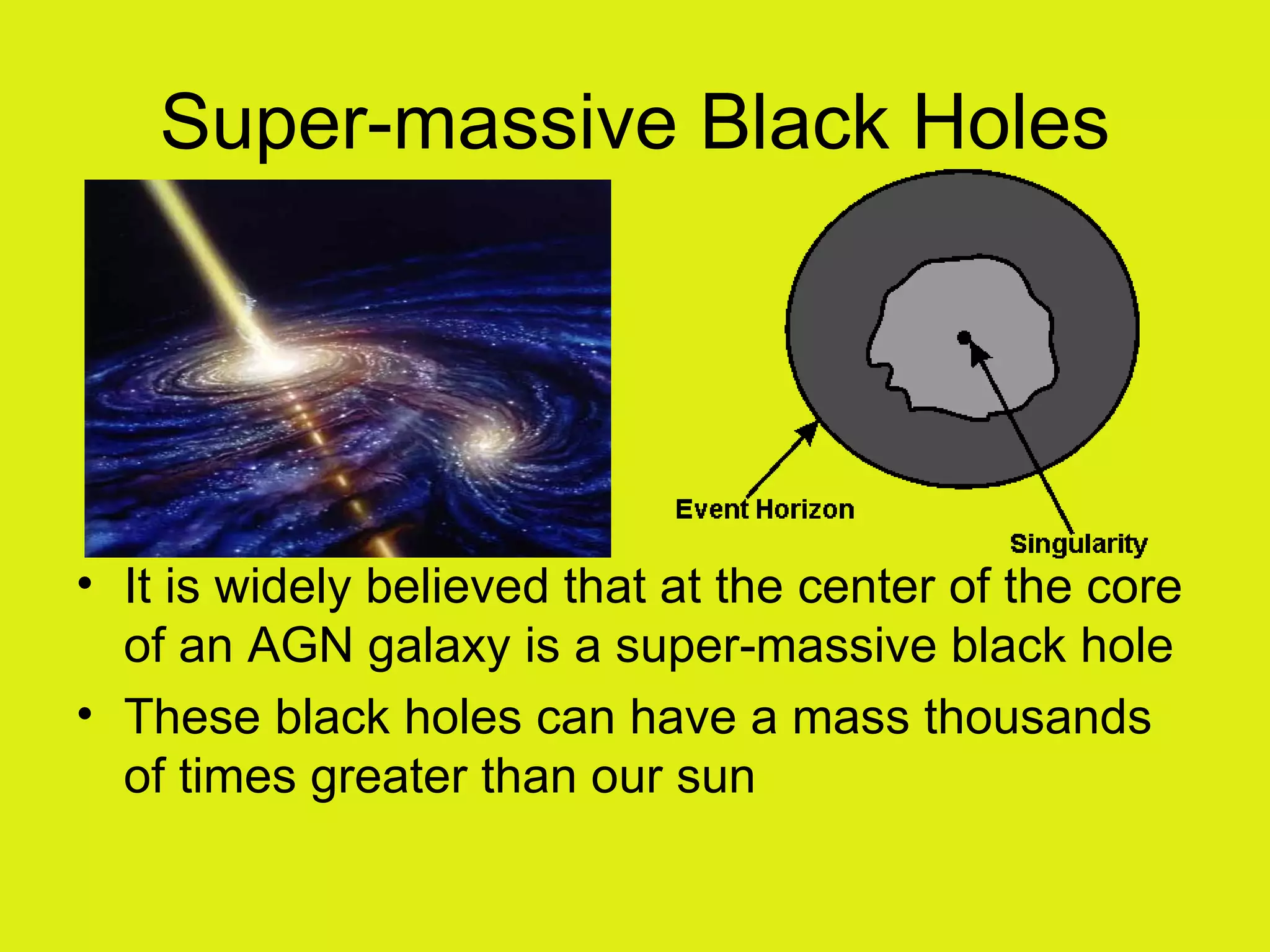 Super-massive Black Holes

Event Horizon

Singularity

• It is widely believed that at the center of the core of an AGN galaxy is a super-massive black hole

• These black holes can have a mass thousands of times greater than our sun